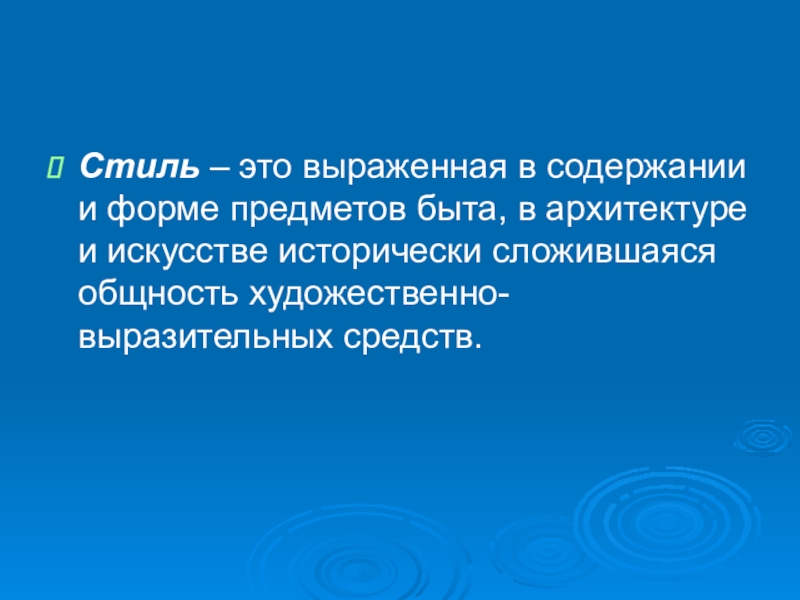 Стиль – это выраженная в содержании и форме предметов быта, в архитектуре и искусстве исторически сложившаяся общность художественно-выразительных средств.